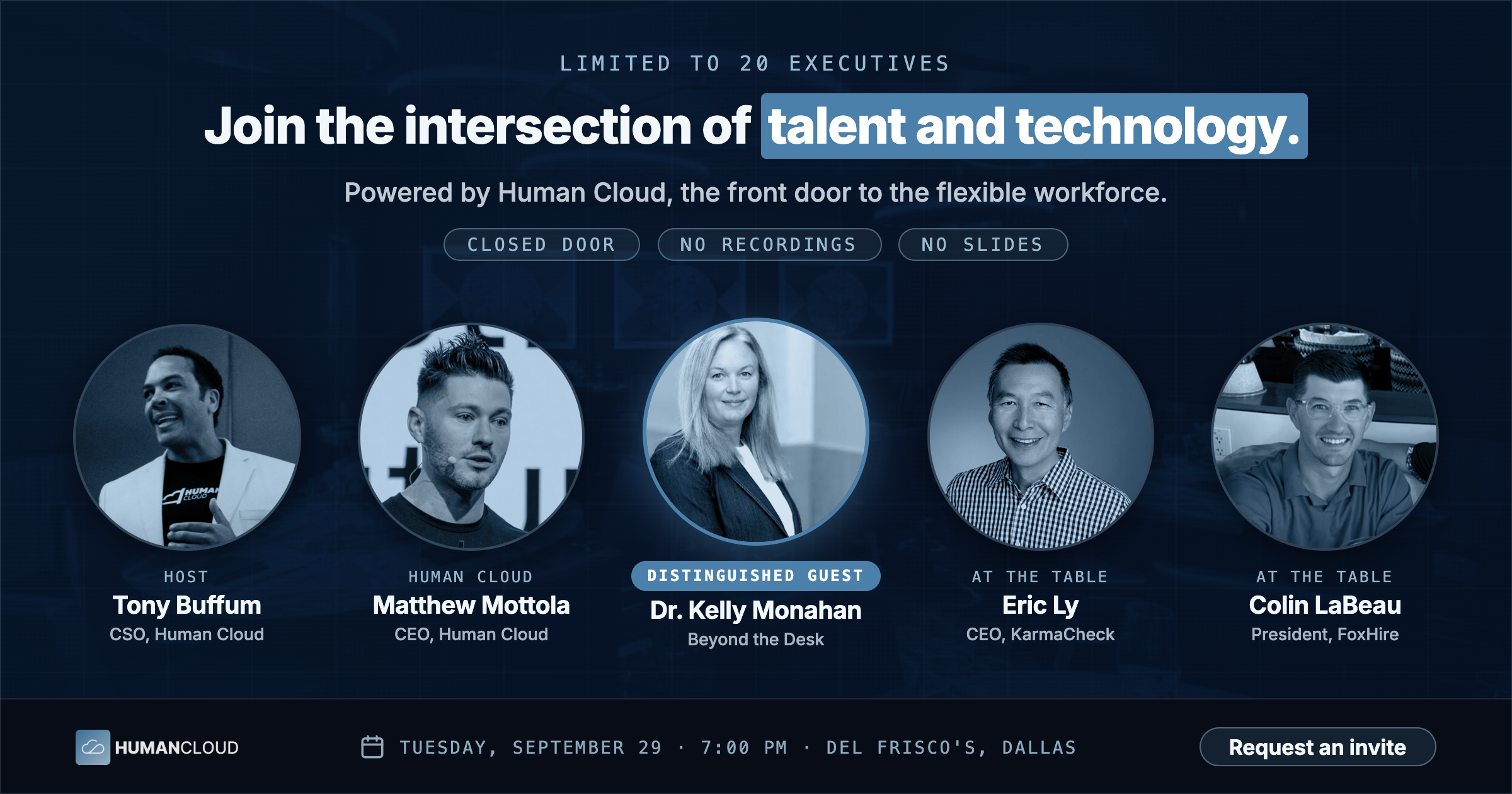 LIMITED TO 20 EXECUTIVES

Join the intersection of talent and technology.

Powered by Human Cloud, the front door to the flexible workforce.

CLOSED DOOR
NO RECORDINGS
NO SLIDES

HUMAN CLOUD

HOST
Tony Buffum
CSO, Human Cloud

HUMAN CLOUD
Matthew Mottola
CEO, Human Cloud

DISTINGUISHED GUEST
Dr. Kelly Monahan
Beyond the Desk

AT THE TABLE
Eric Ly
CEO, KarmaCheck

AT THE TABLE
Colin LaBeau
President, FoxHire

HUMANCLOUD

TUESDAY, SEPTEMBER 29 · 7:00 PM · DEL FRISCO'S, DALLAS

Request an invite